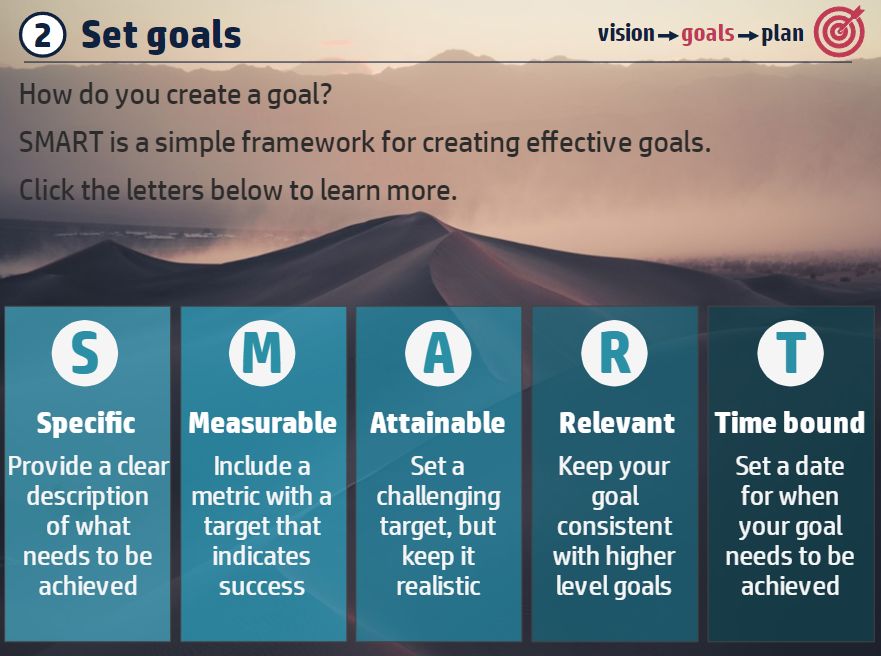 2 Set goals

vision → goals → plan

How do you create a goal?

SMART is a simple framework for creating effective goals.

Click the letters below to learn more.

S
Specific
Provide a clear description of what needs to be achieved

M
Measurable
Include a metric with a target that indicates success

A
Attainable
Set a challenging target, but keep it realistic

R
Relevant
Keep your goal consistent with higher level goals

T
Time bound
Set a date for when your goal needs to be achieved